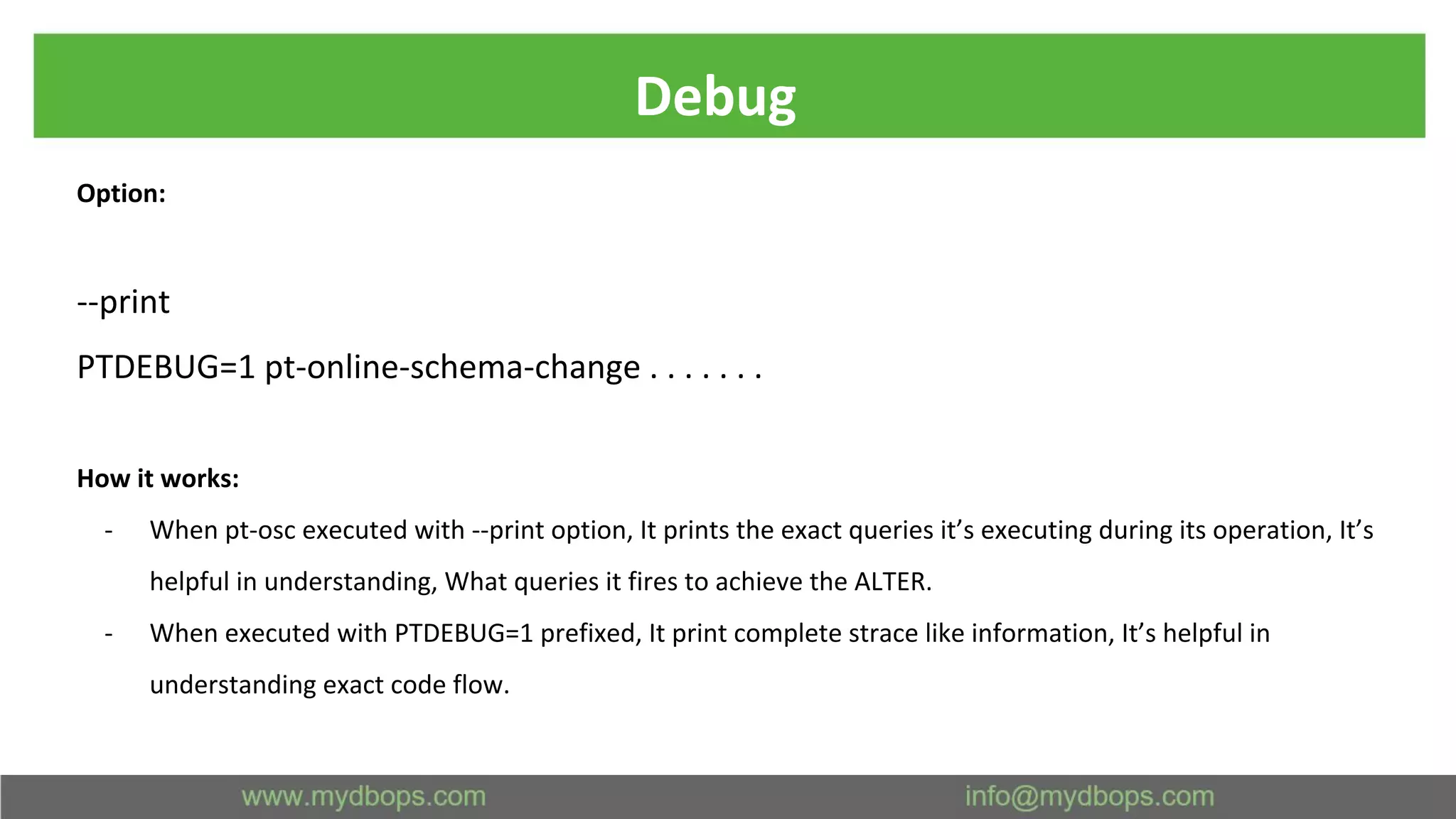 Debug

Option:

--print

PTDEBUG=1 pt-online-schema-change . . . . . . .

How it works:

- When pt-osc executed with --print option, It prints the exact queries it’s executing during its operation, It’s helpful in understanding, What queries it fires to achieve the ALTER.

- When executed with PTDEBUG=1 prefixed, It print complete strace like information, It’s helpful in understanding exact code flow.

www.mydbops.com

info@mydbops.com